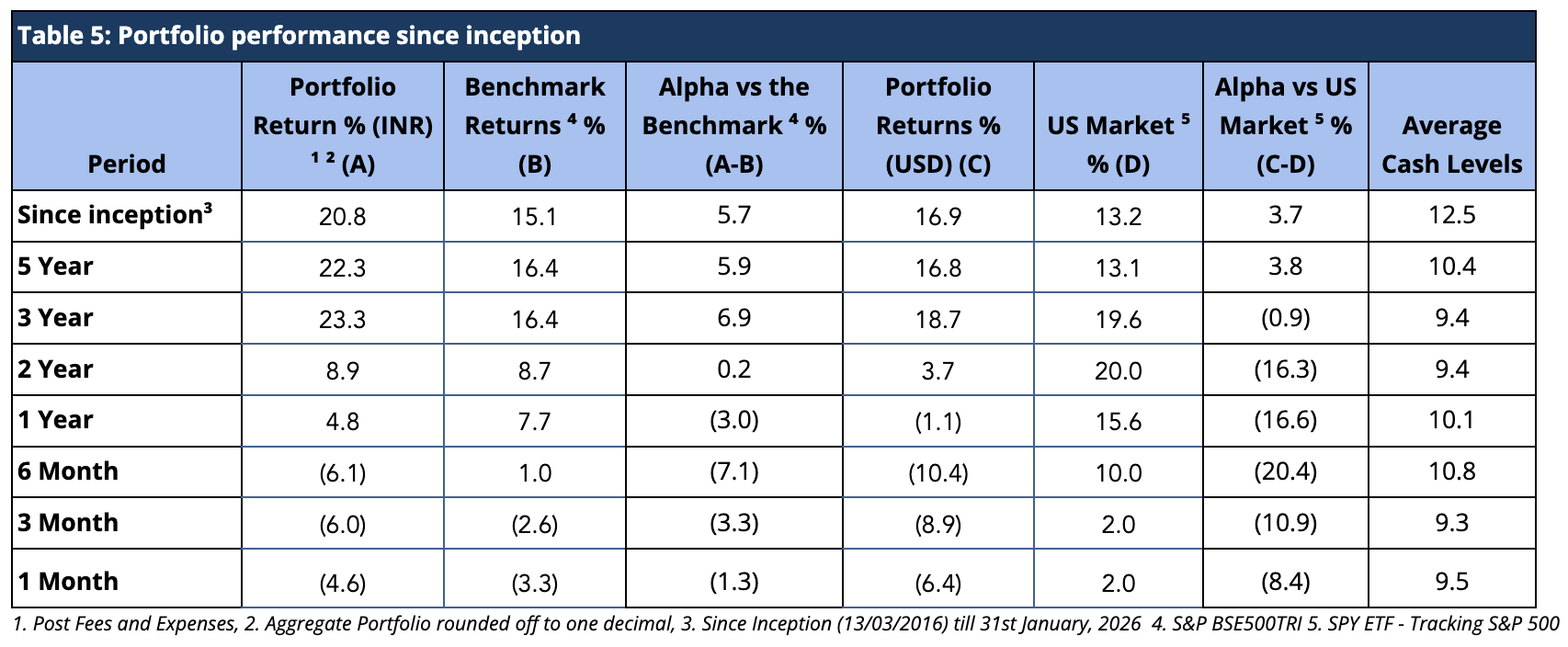 Table 5: Portfolio performance since inception

| Period | Portfolio Return % (INR) $^{1\ 2}$ (A) | Benchmark Returns $^4$ % (B) | Alpha vs the Benchmark $^4$ % (A-B) | Portfolio Returns % (USD) (C) | US Market $^5$ % (D) | Alpha vs US Market $^5$ % (C-D) | Average Cash Levels |
|---|---|---|---|---|---|---|---|
| Since inception$^3$ | 20.8 | 15.1 | 5.7 | 16.9 | 13.2 | 3.7 | 12.5 |
| 5 Year | 22.3 | 16.4 | 5.9 | 16.8 | 13.1 | 3.8 | 10.4 |
| 3 Year | 23.3 | 16.4 | 6.9 | 18.7 | 19.6 | (0.9) | 9.4 |
| 2 Year | 8.9 | 8.7 | 0.2 | 3.7 | 20.0 | (16.3) | 9.4 |
| 1 Year | 4.8 | 7.7 | (3.0) | (1.1) | 15.6 | (16.6) | 10.1 |
| 6 Month | (6.1) | 1.0 | (7.1) | (10.4) | 10.0 | (20.4) | 10.8 |
| 3 Month | (6.0) | (2.6) | (3.3) | (8.9) | 2.0 | (10.9) | 9.3 |
| 1 Month | (4.6) | (3.3) | (1.3) | (6.4) | 2.0 | (8.4) | 9.5 |

1. Post Fees and Expenses, 2. Aggregate Portfolio rounded off to one decimal, 3. Since Inception (13/03/2016) till 31st January, 2026 4. S&P BSE500TRI 5. SPY ETF - Tracking S&P 500